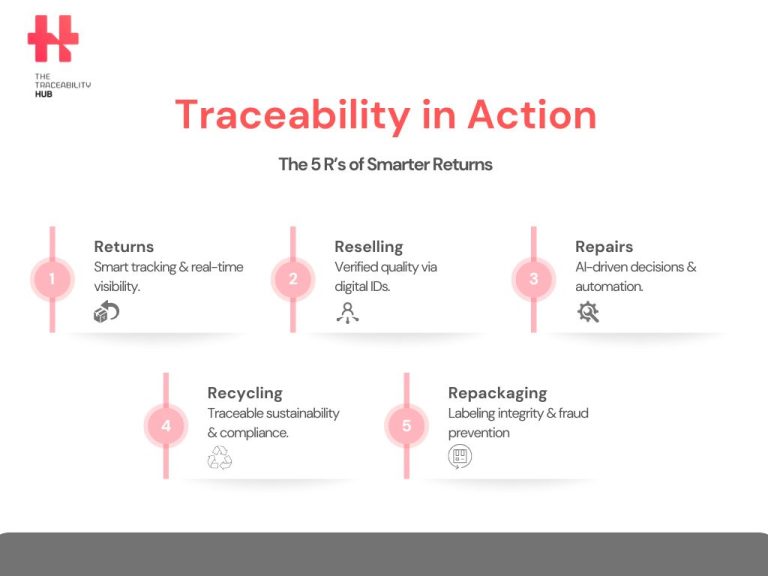 THE TRACEABILITY HUB

Traceability in Action

The 5 R's of Smarter Returns

1
Returns
Smart tracking & real-time visibility.

2
Reselling
Verified quality via digital IDs.

3
Repairs
AI-driven decisions & automation.

4
Recycling
Traceable sustainability & compliance.

5
Repackaging
Labeling integrity & fraud prevention